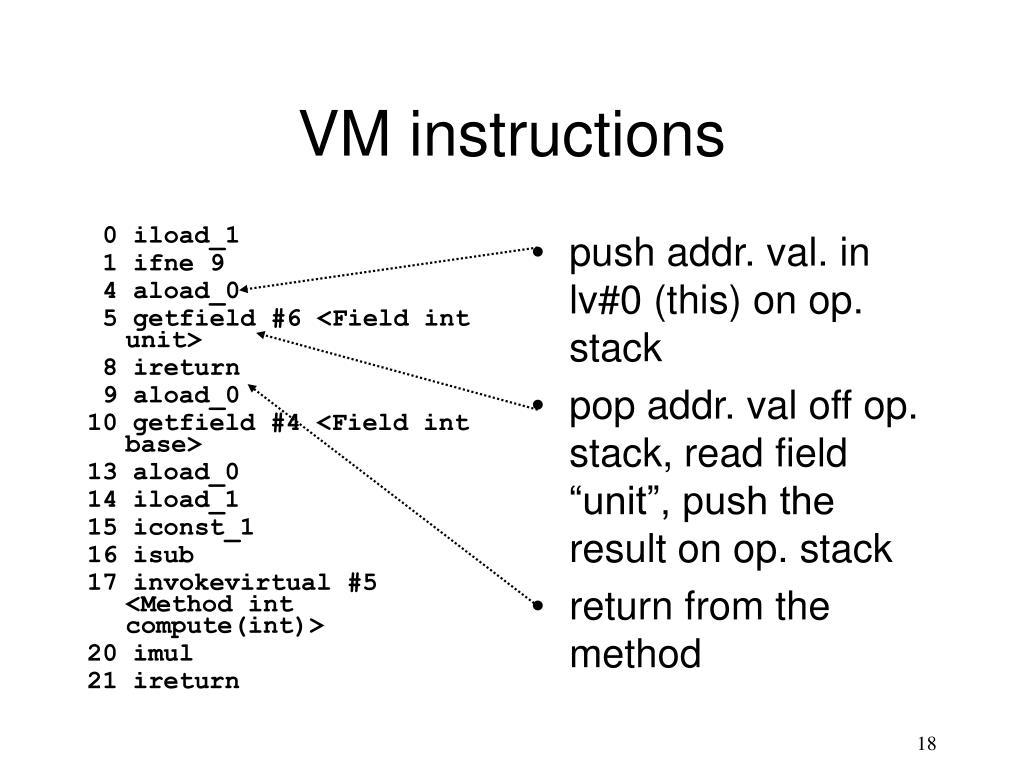 VM instructions

0 iload_1
1 ifne 9
4 aload_0
5 getfield #6 <Field int unit>
8 ireturn
9 aload_0
10 getfield #4 <Field int base>
13 aload_0
14 iload_1
15 iconst_1
16 isub
17 invokevirtual #5 <Method int compute(int)>
20 imul
21 ireturn

• push addr. val. in lv#0 (this) on op. stack
• pop addr. val off op. stack, read field “unit”, push the result on op. stack
• return from the method

18